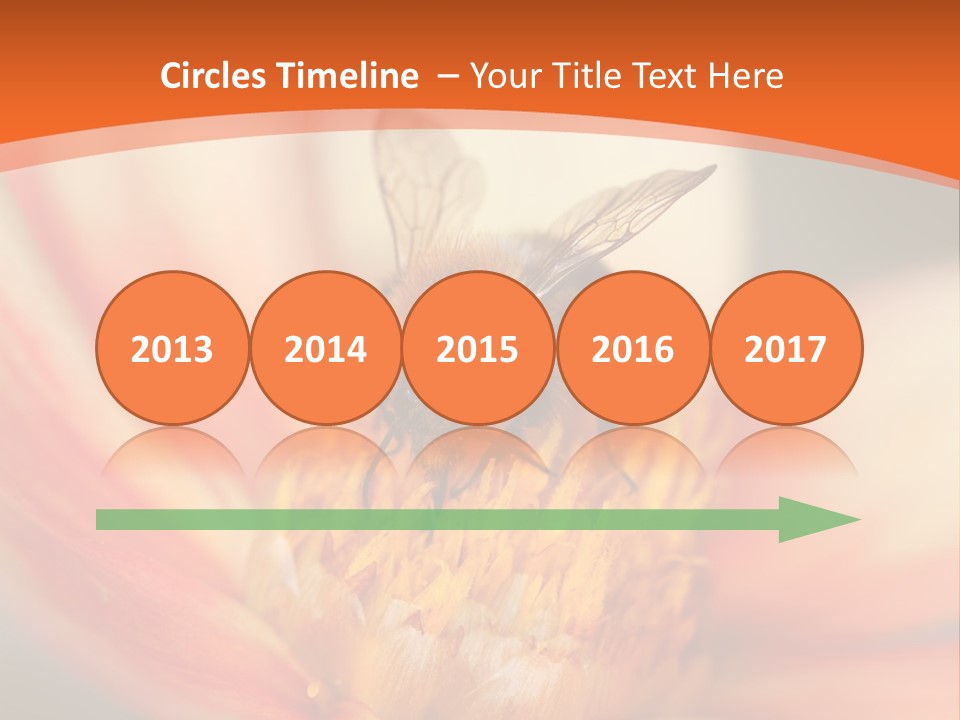 Circles Timeline – Your Title Text Here

2013

2014

2015

2016

2017